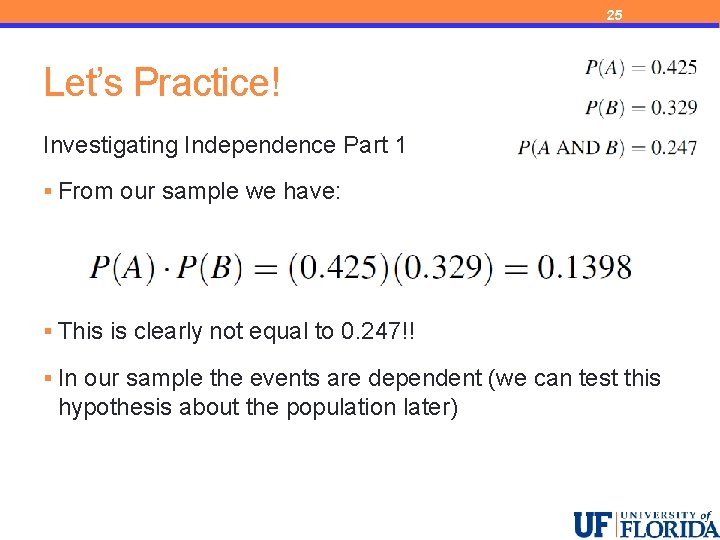 25

Let's Practice!

$P(A) = 0.425$

$P(B) = 0.329$

$P(A \text{ AND } B) = 0.247$

Investigating Independence Part 1

▪ From our sample we have:

$P(A) \cdot P(B) = (0.425)(0.329) = 0.1398$

▪ This is clearly not equal to 0.247!!

▪ In our sample the events are dependent (we can test this hypothesis about the population later)

UF UNIVERSITY of FLORIDA